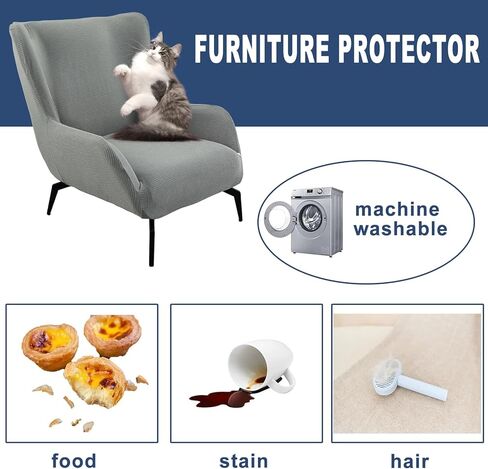 FURNITURE PROTECTOR

machine washable

food

stain

hair